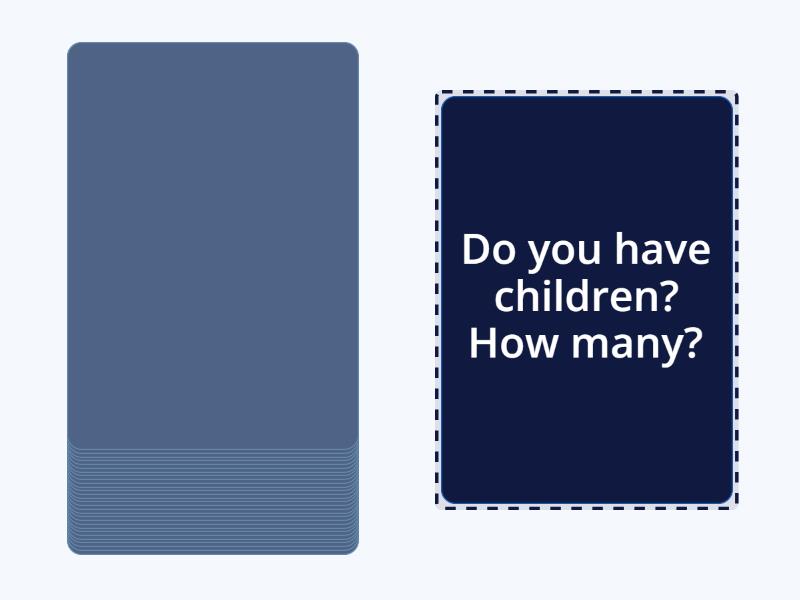 Do you have children? How many?